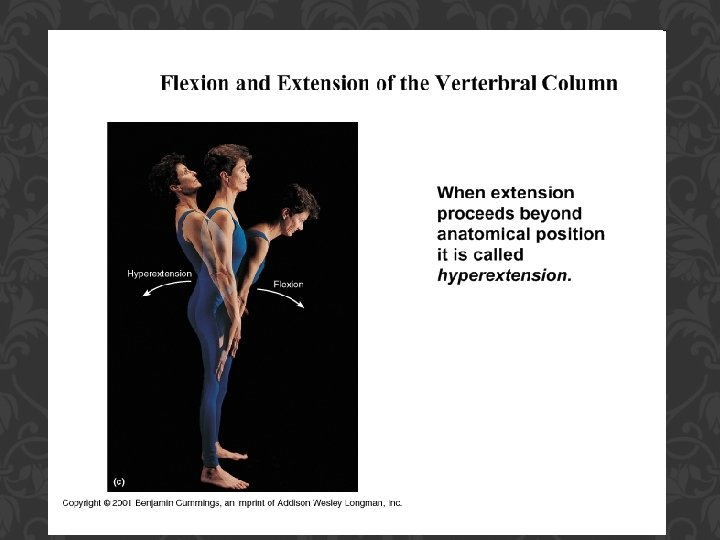 Flexion and Extension of the Verterbral Column

Hyperextension

Flexion

(c)

When extension proceeds beyond anatomical position it is called *hyperextension*.

Copyright © 2001 Benjamin Cummings, an imprint of Addison Wesley Longman, Inc.